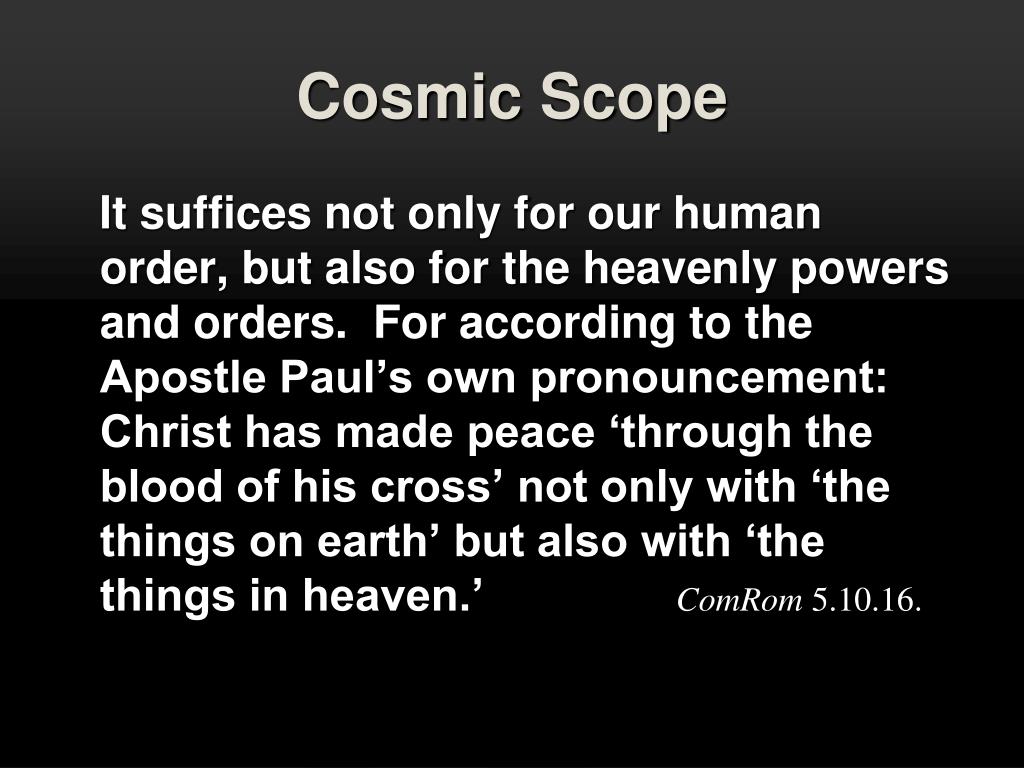 Cosmic Scope

It suffices not only for our human order, but also for the heavenly powers and orders.  For according to the Apostle Paul’s own pronouncement: Christ has made peace ‘through the blood of his cross’ not only with ‘the things on earth’ but also with ‘the things in heaven.’ ComRom 5.10.16.